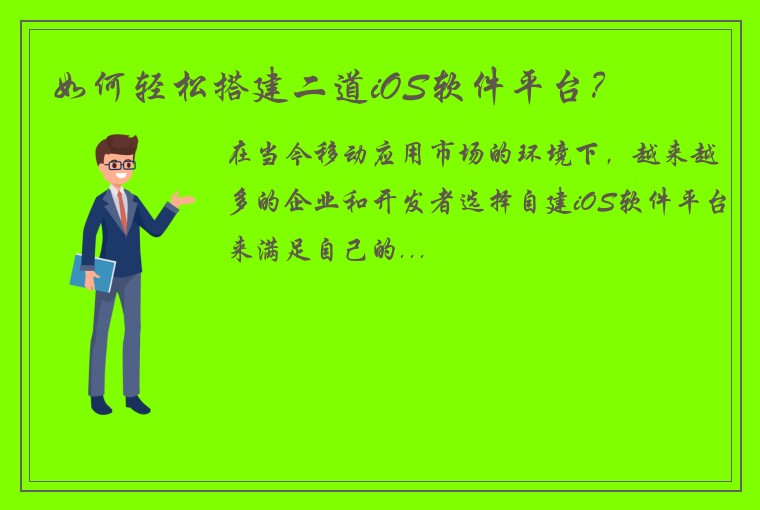 如何轻松搭建二道iOS软件平台？

在当今移动应用市场的环境下，越来越多的企业和开发者选择自建iOS软件平台来满足自己的...